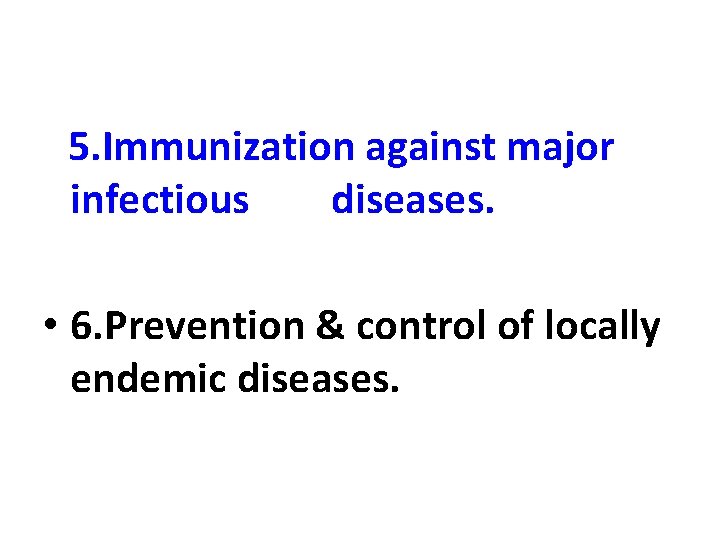 5.Immunization against major infectious diseases.

• 6.Prevention & control of locally endemic diseases.